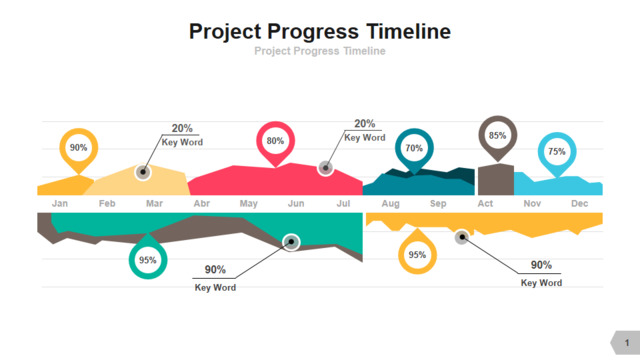 Project Progress Timeline

Project Progress Timeline

90%

20%
Key Word

80%

20%
Key Word

70%

85%

75%

Jan Feb Mar Abr May Jun Jul Aug Sep Act Nov Dec

95%

90%
Key Word

95%

90%
Key Word

1